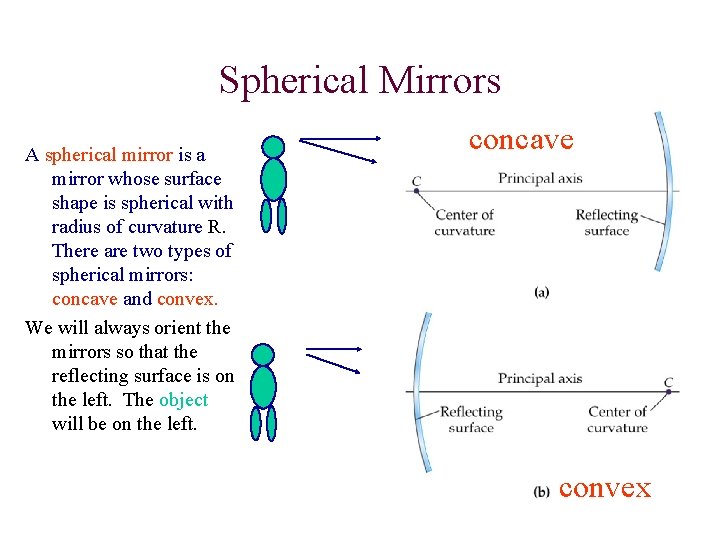 Spherical Mirrors

A spherical mirror is a mirror whose surface shape is spherical with radius of curvature R. There are two types of spherical mirrors: concave and convex.

We will always orient the mirrors so that the reflecting surface is on the left. The object will be on the left.

concave

C

Principal axis

Center of curvature

Reflecting surface

(a)

Principal axis

C

Reflecting surface

Center of curvature

(b) convex